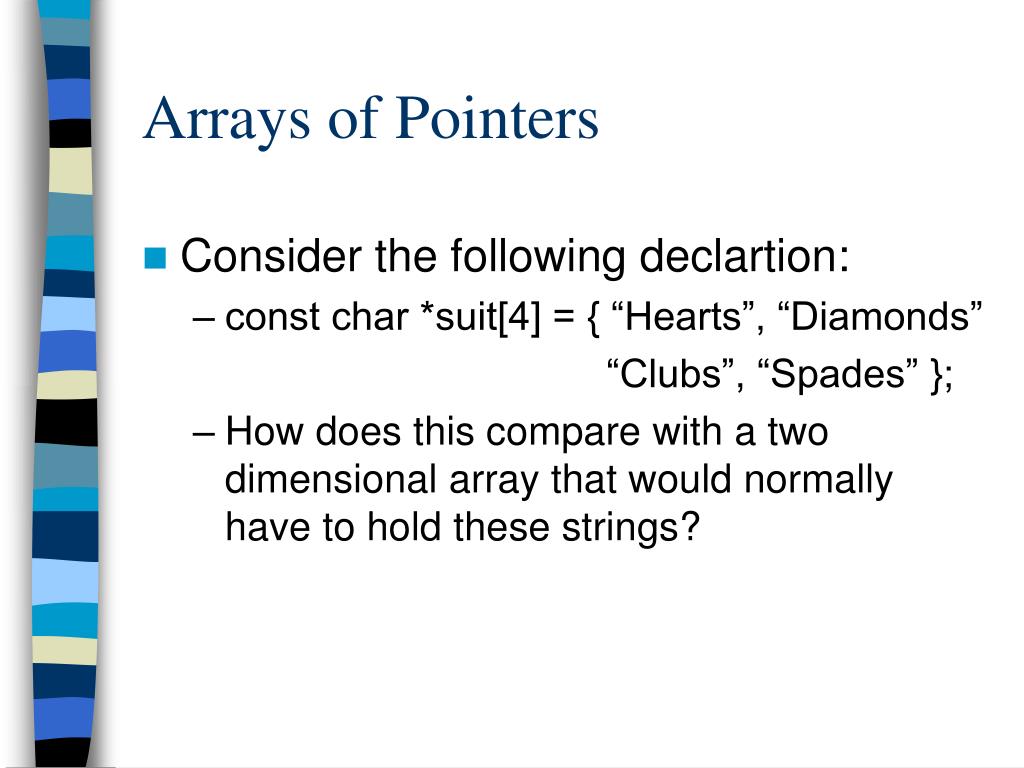 Arrays of Pointers

Consider the following declartion:

– const char *suit[4] = { “Hearts”, “Diamonds” “Clubs”, “Spades” };

– How does this compare with a two dimensional array that would normally have to hold these strings?